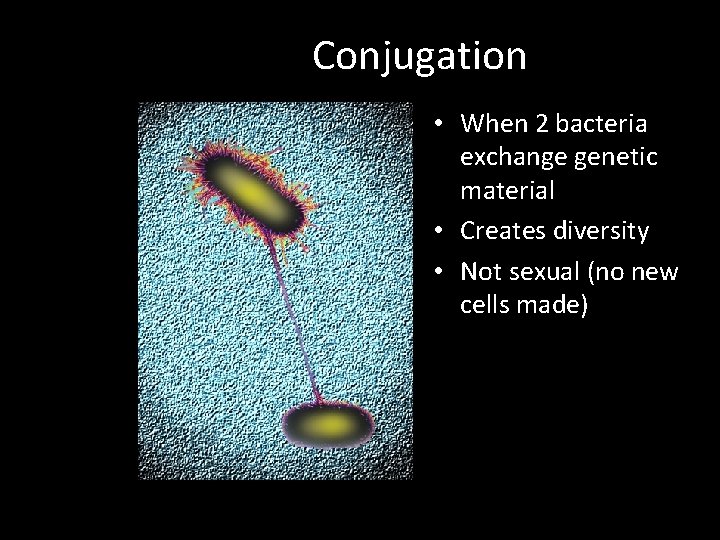 Conjugation

• When 2 bacteria exchange genetic material
• Creates diversity
• Not sexual (no new cells made)